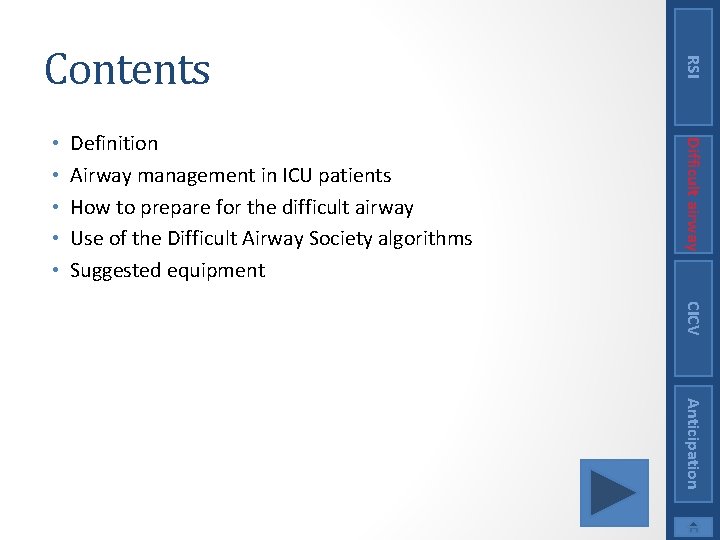 Contents

• Definition
• Airway management in ICU patients
• How to prepare for the difficult airway
• Use of the Difficult Airway Society algorithms
• Suggested equipment

RSI

Difficult airway

CICV

Anticipation